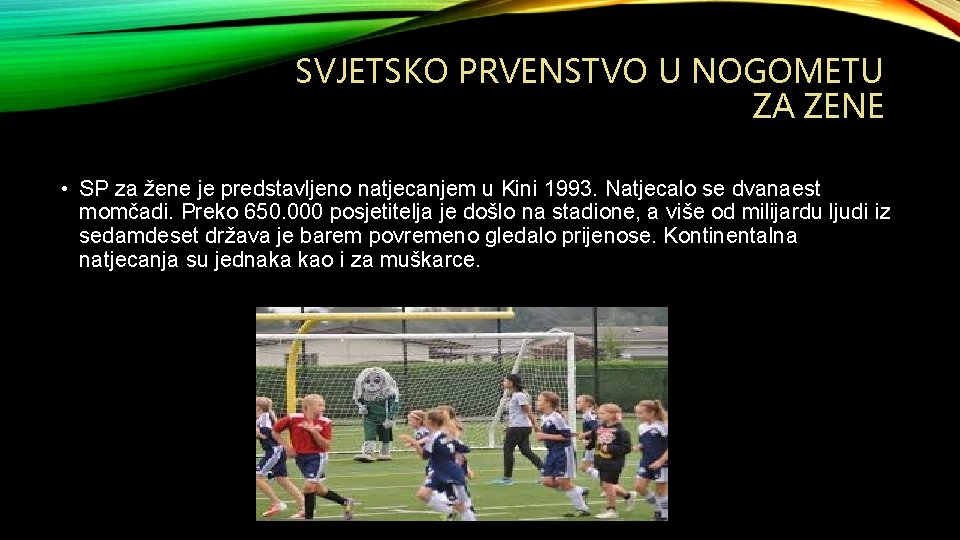 SVJETSKO PRVENSTVO U NOGOMETU ZA ZENE

• SP za žene je predstavljeno natjecanjem u Kini 1993. Natjecalo se dvanaest momčadi. Preko 650.000 posjetitelja je došlo na stadione, a više od milijardu ljudi iz sedamdeset država je barem povremeno gledalo prijenose. Kontinentalna natjecanja su jednaka kao i za muškarce.